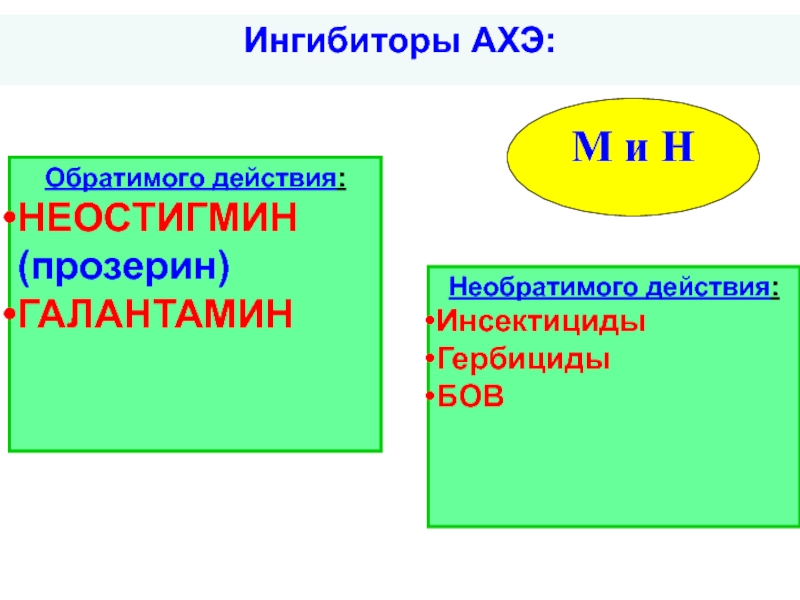 Ингибиторы АХЭ:

М и Н

Обратимого действия:
•НЕОСТИГМИН (прозерин)
•ГАЛАНТАМИН

Необратимого действия:
•Инсектициды
•Гербициды
•БОВ